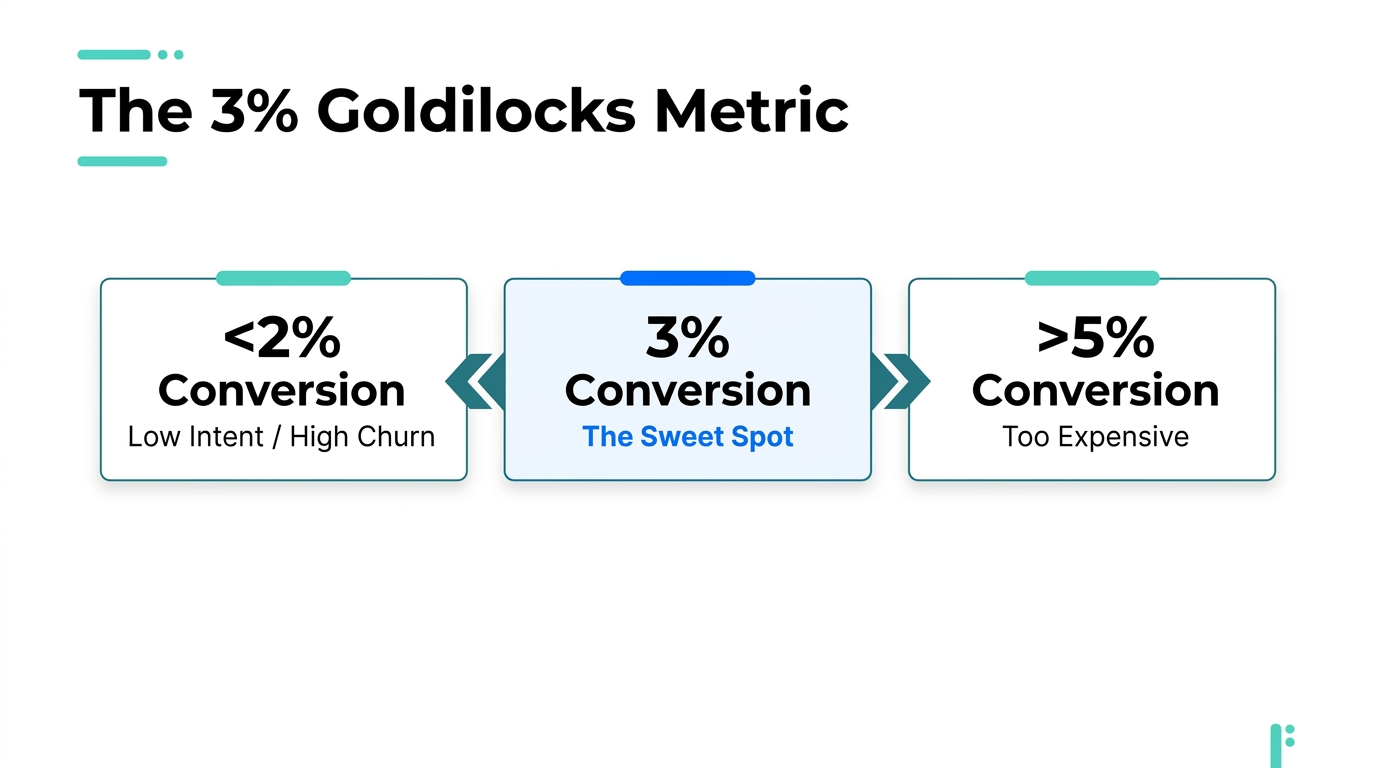 The 3% Goldilocks Metric

<2%
Conversion
Low Intent / High Churn

3%
Conversion
The Sweet Spot

>5%
Conversion
Too Expensive